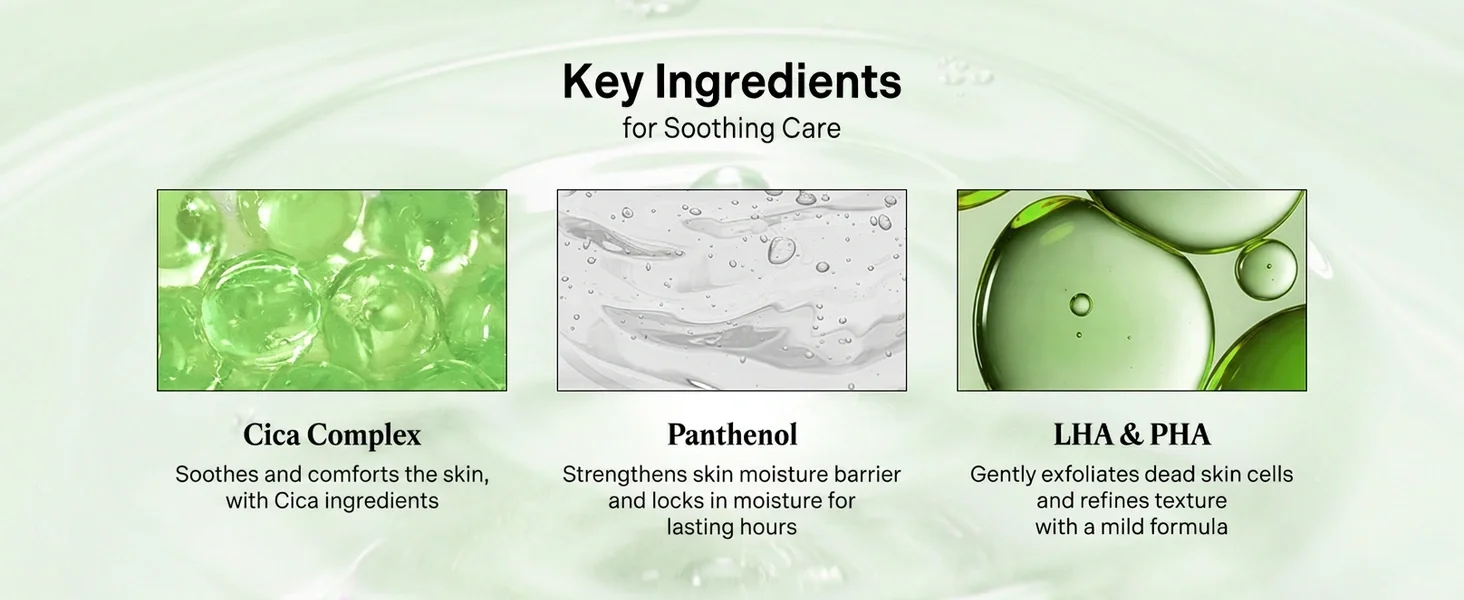 Key Ingredients
for Soothing Care

Cica Complex
Soothes and comforts the skin, with Cica ingredients

Panthenol
Strengthens skin moisture barrier and locks in moisture for lasting hours

LHA & PHA
Gently exfoliates dead skin cells and refines texture with a mild formula